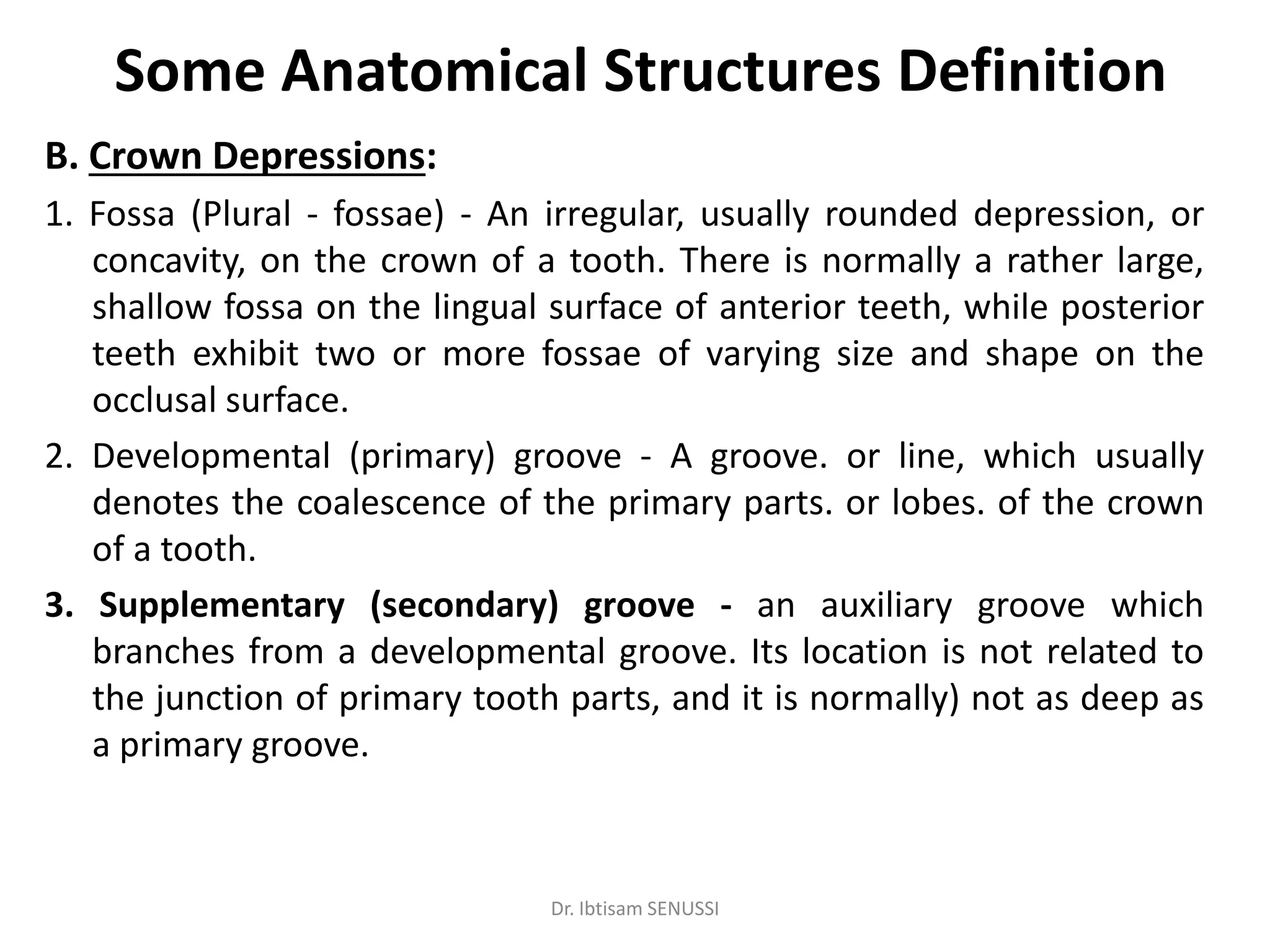 Some Anatomical Structures Definition

B. Crown Depressions:

1. Fossa (Plural - fossae) - An irregular, usually rounded depression, or concavity, on the crown of a tooth. There is normally a rather large, shallow fossa on the lingual surface of anterior teeth, while posterior teeth exhibit two or more fossae of varying size and shape on the occlusal surface.

2. Developmental (primary) groove - A groove. or line, which usually denotes the coalescence of the primary parts. or lobes. of the crown of a tooth.

3. Supplementary (secondary) groove - an auxiliary groove which branches from a developmental groove. Its location is not related to the junction of primary tooth parts, and it is normally) not as deep as a primary groove.

Dr. Ibtisam SENUSSI